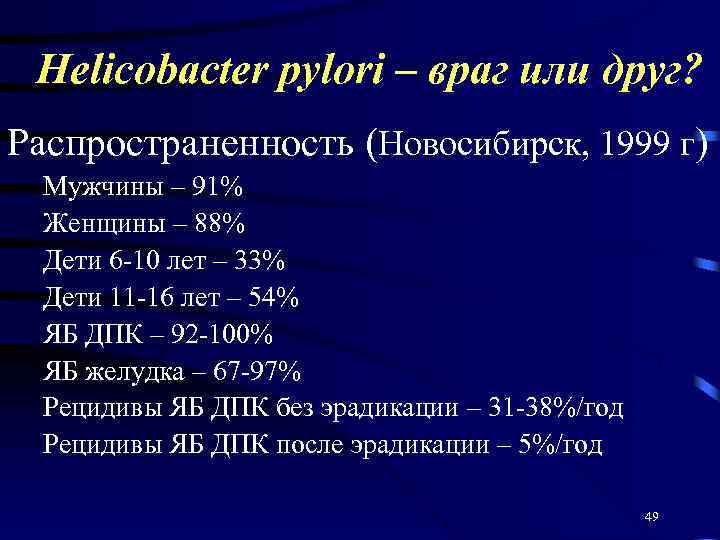 Helicobacter pylori – враг или друг?

Распространенность (Новосибирск, 1999 г)

Мужчины – 91%
Женщины – 88%
Дети 6-10 лет – 33%
Дети 11-16 лет – 54%
ЯБ ДПК – 92-100%
ЯБ желудка – 67-97%
Рецидивы ЯБ ДПК без эрадикации – 31-38%/год
Рецидивы ЯБ ДПК после эрадикации – 5%/год

49